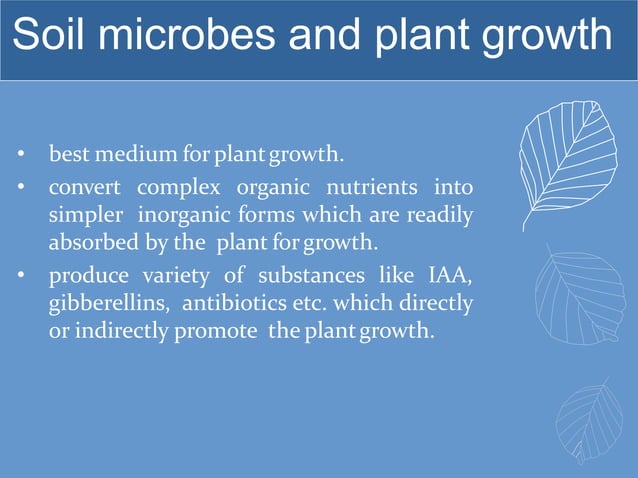 Soil microbes and plant growth

• best medium for plant growth.
• convert complex organic nutrients into simpler inorganic forms which are readily absorbed by the plant for growth.
• produce variety of substances like IAA, gibberellins, antibiotics etc. which directly or indirectly promote the plant growth.